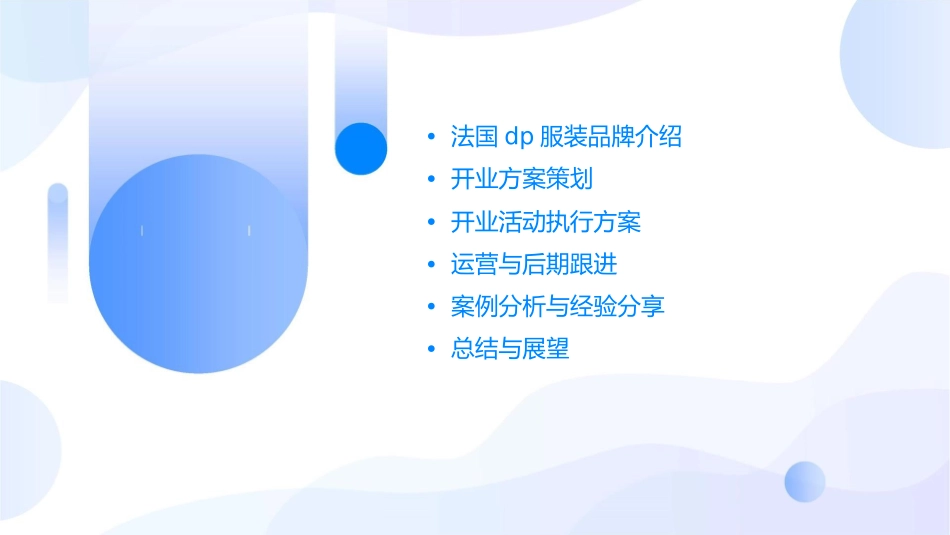 • 法国 dp 服装品牌介绍
• 开业方案策划
• 开业活动执行方案
• 运营与后期跟进
• 案例分析与经验分享
• 总结与展望